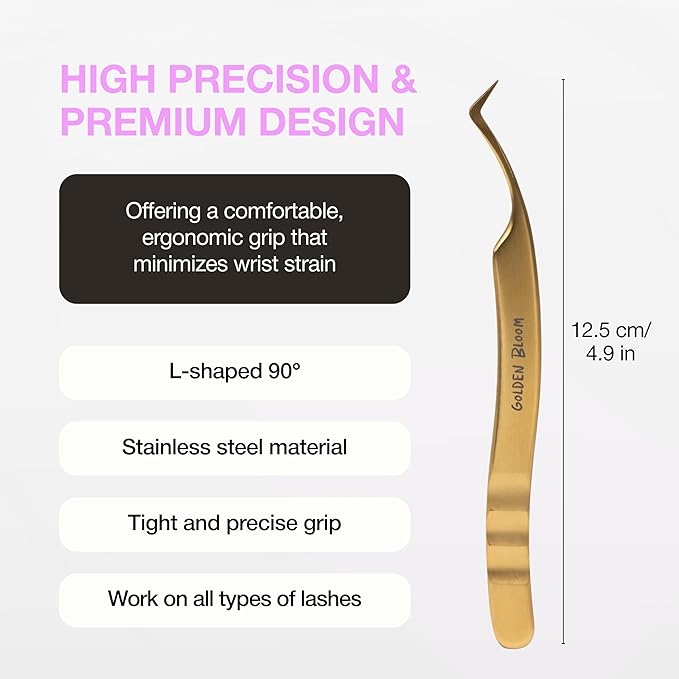 HIGH PRECISION & PREMIUM DESIGN

Offering a comfortable, ergonomic grip that minimizes wrist strain

L-shaped 90°

Stainless steel material

Tight and precise grip

Work on all types of lashes

GOLDEN BLOOM

12.5 cm/ 4.9 in